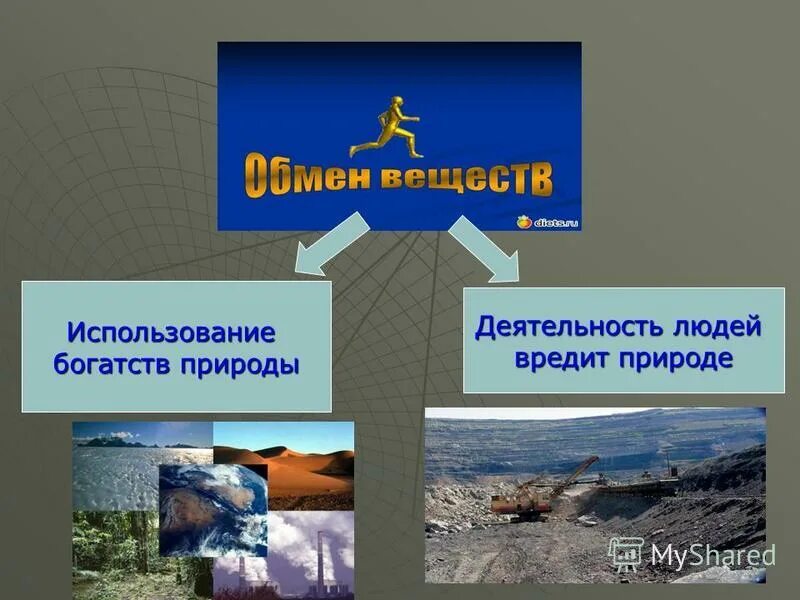 Обмен веществ

diets.ru

Использование богатств природы

Деятельность людей вредит природе

MyShared